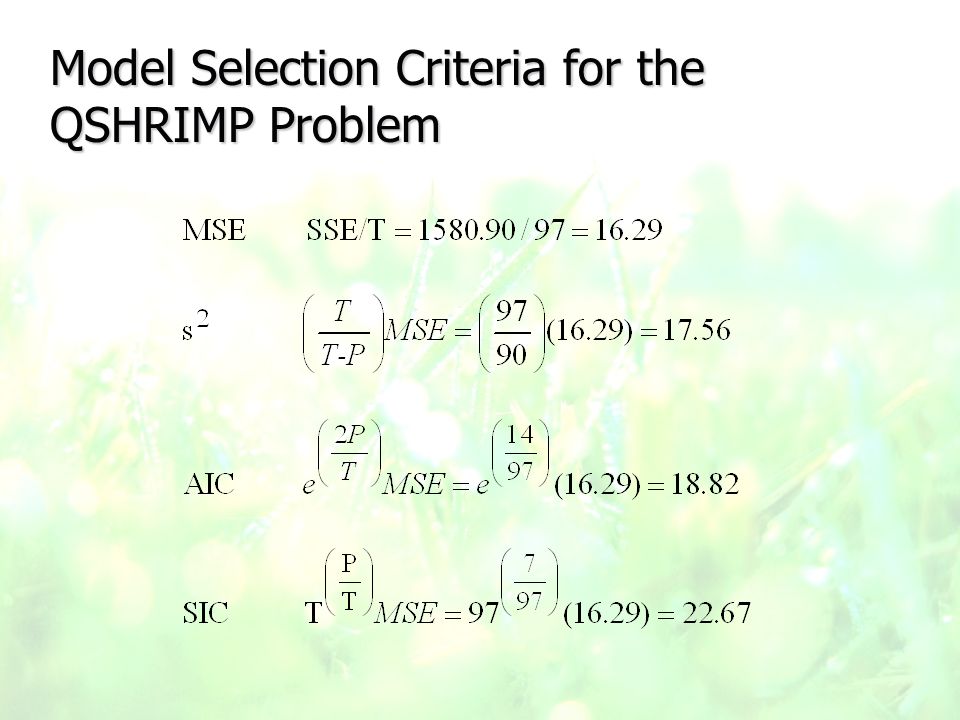 Model Selection Criteria for the QSHRIMP Problem

MSE $SSE/T = 1580.90/97 = 16.29$

$s^2$ $\left(\frac{T}{T-P}\right)MSE = \left(\frac{97}{90}\right)(16.29) = 17.56$

AIC $e^{\left(\frac{2P}{T}\right)}MSE = e^{\left(\frac{14}{97}\right)}(16.29) = 18.82$

SIC $T^{\left(\frac{P}{T}\right)}MSE = 97^{\left(\frac{7}{97}\right)}(16.29) = 22.67$